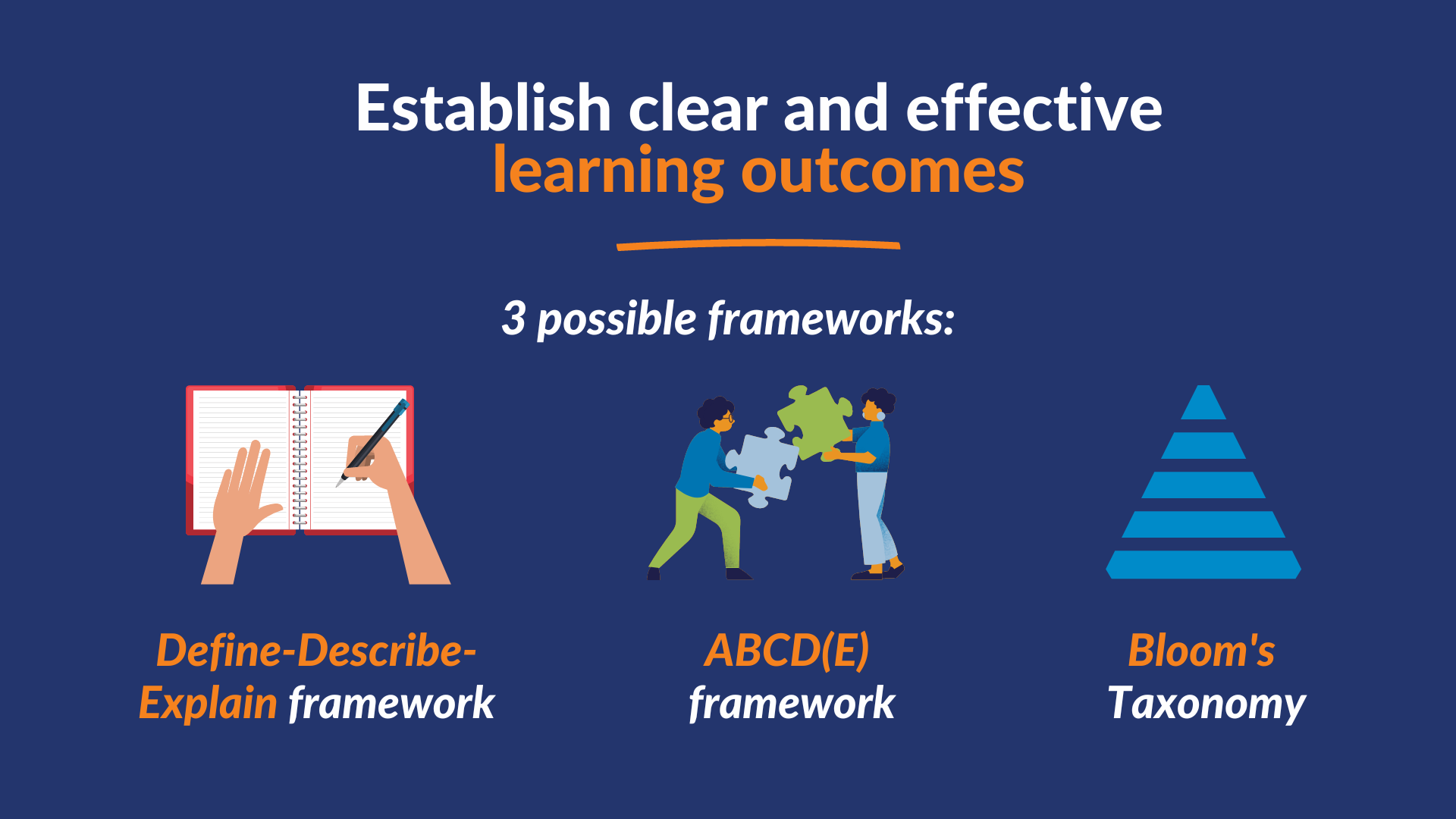 Establish clear and effective learning outcomes

3 possible frameworks:

Define-Describe-Explain framework

ABCD(E) framework

Bloom's Taxonomy